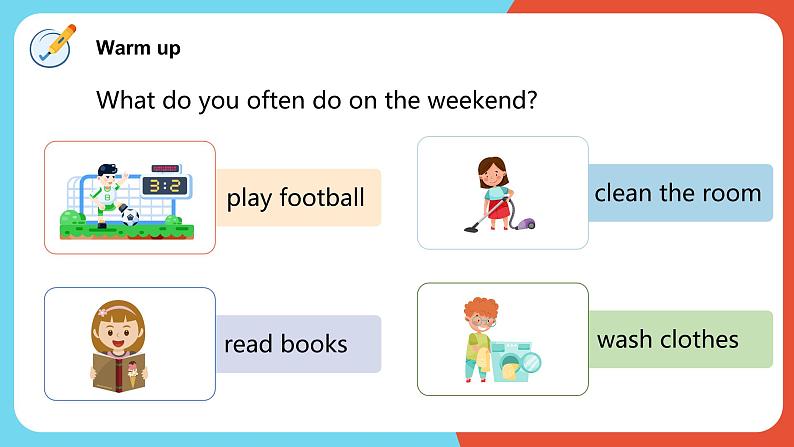 Warm up

What do you often do on the weekend?

3:2

play football

clean the room

read books

wash clothes